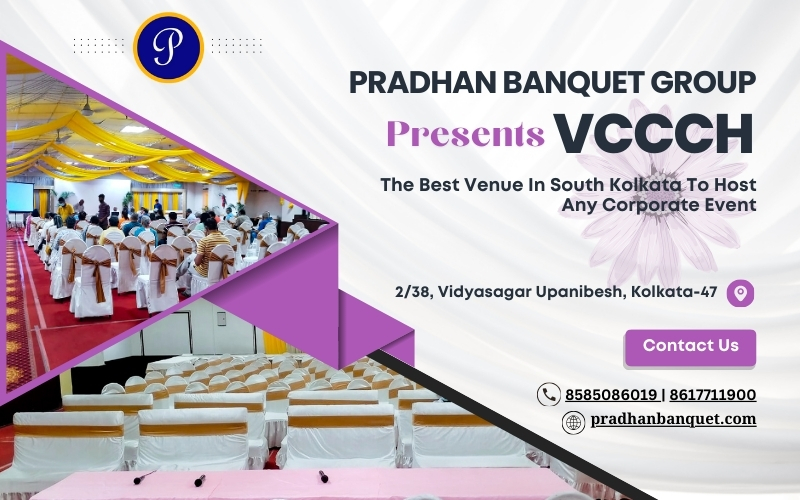 P

PRADHAN BANQUET GROUP

Presents VCCCH

The Best Venue In South Kolkata To Host Any Corporate Event

2/38, Vidyasagar Upanibesh, Kolkata-47

Contact Us

8585086019 | 8617711900

pradhanbanquet.com